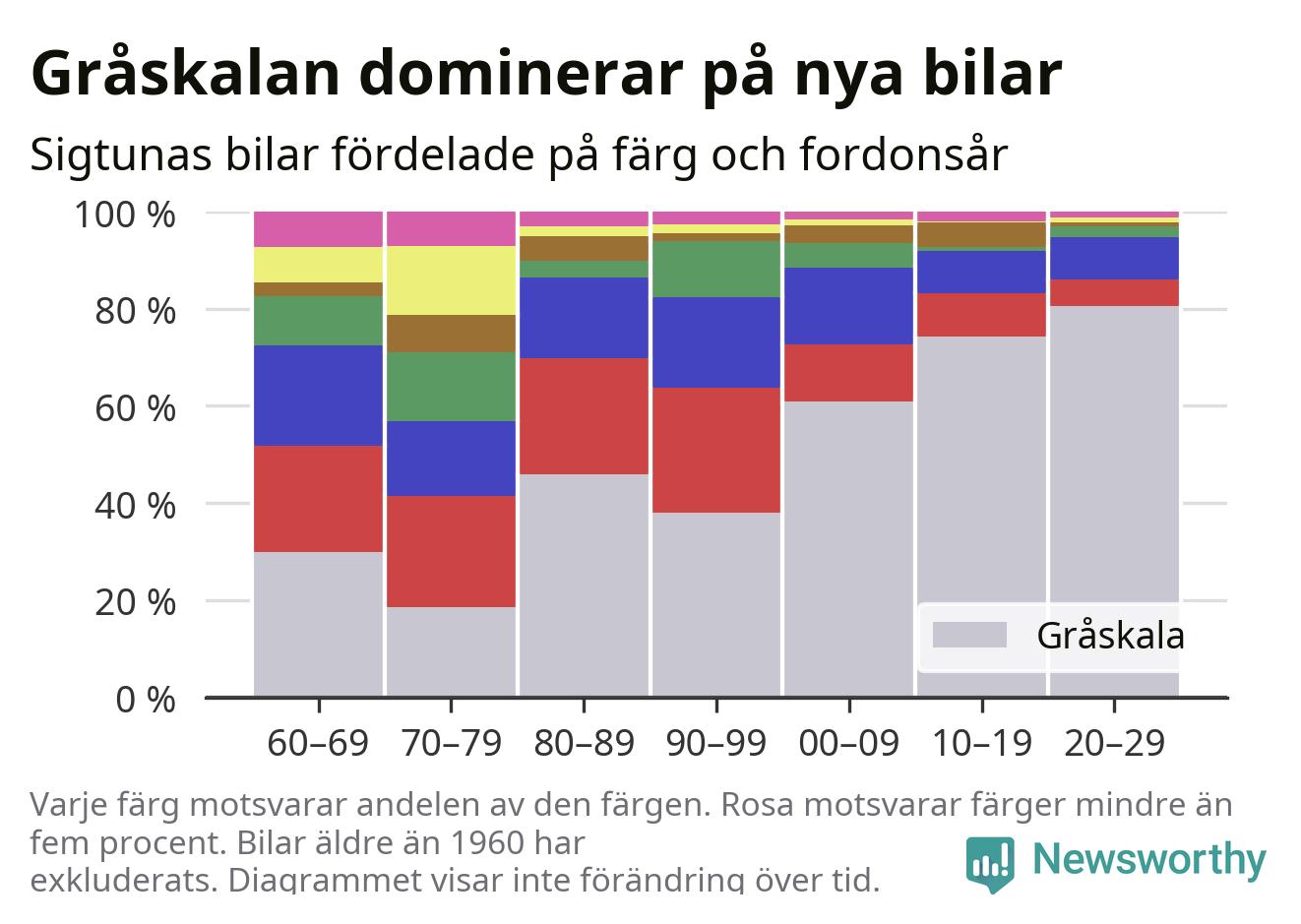 Gråskalan dominerar på nya bilar

Sigtunas bilar fördelade på färg och fordonsår

100 %
80 %
60 %
40 %
20 %
0 %

Gråskala

60–69 70–79 80–89 90–99 00–09 10–19 20–29

Varje färg motsvarar andelen av den färgen. Rosa motsvarar färger mindre än fem procent. Bilar äldre än 1960 har exkluderats. Diagrammet visar inte förändring över tid.

Newsworthy